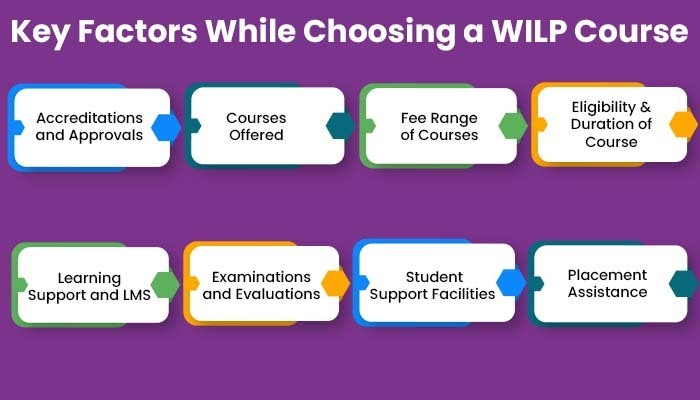 Key Factors While Choosing a WILP Course

Accreditations and Approvals

Courses Offered

Fee Range of Courses

Eligibility & Duration of Course

Learning Support and LMS

Examinations and Evaluations

Student Support Facilities

Placement Assistance